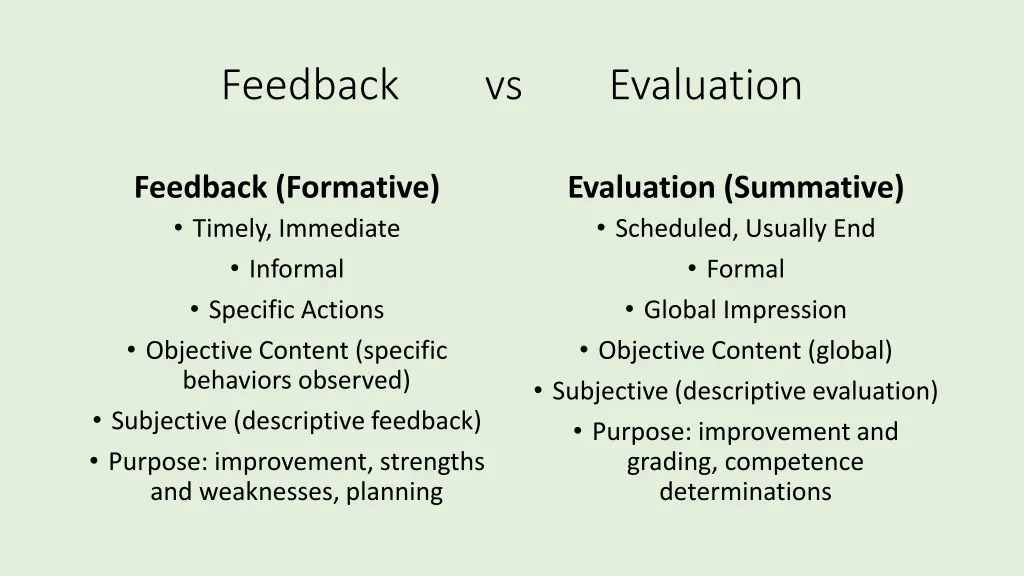 Feedback vs Evaluation

Feedback (Formative)
• Timely, Immediate
• Informal
• Specific Actions
• Objective Content (specific behaviors observed)
• Subjective (descriptive feedback)
• Purpose: improvement, strengths and weaknesses, planning

Evaluation (Summative)
• Scheduled, Usually End
• Formal
• Global Impression
• Objective Content (global)
• Subjective (descriptive evaluation)
• Purpose: improvement and grading, competence determinations